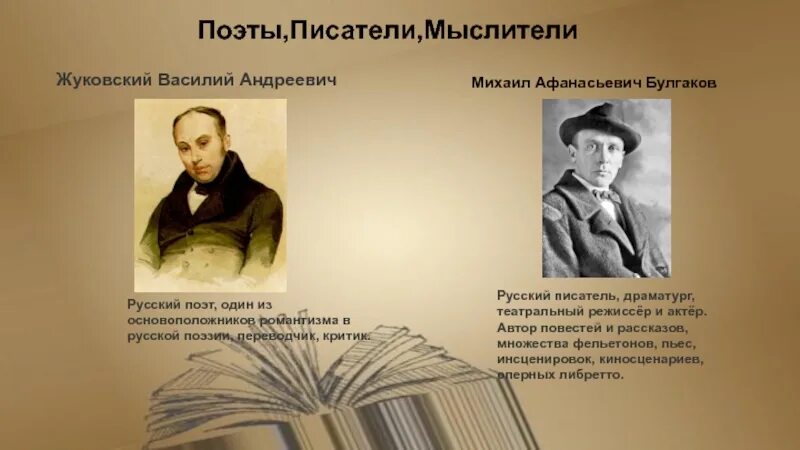 Поэты,Писатели,Мыслители

Жуковский Василий Андреевич

Русский поэт, один из основоположников романтизма в русской поэзии, переводчик, критик.

Михаил Афанасьевич Булгаков

Русский писатель, драматург, театральный режиссёр и актёр. Автор повестей и рассказов, множества фельетонов, пьес, инсценировок, киносценариев, оперных либретто.